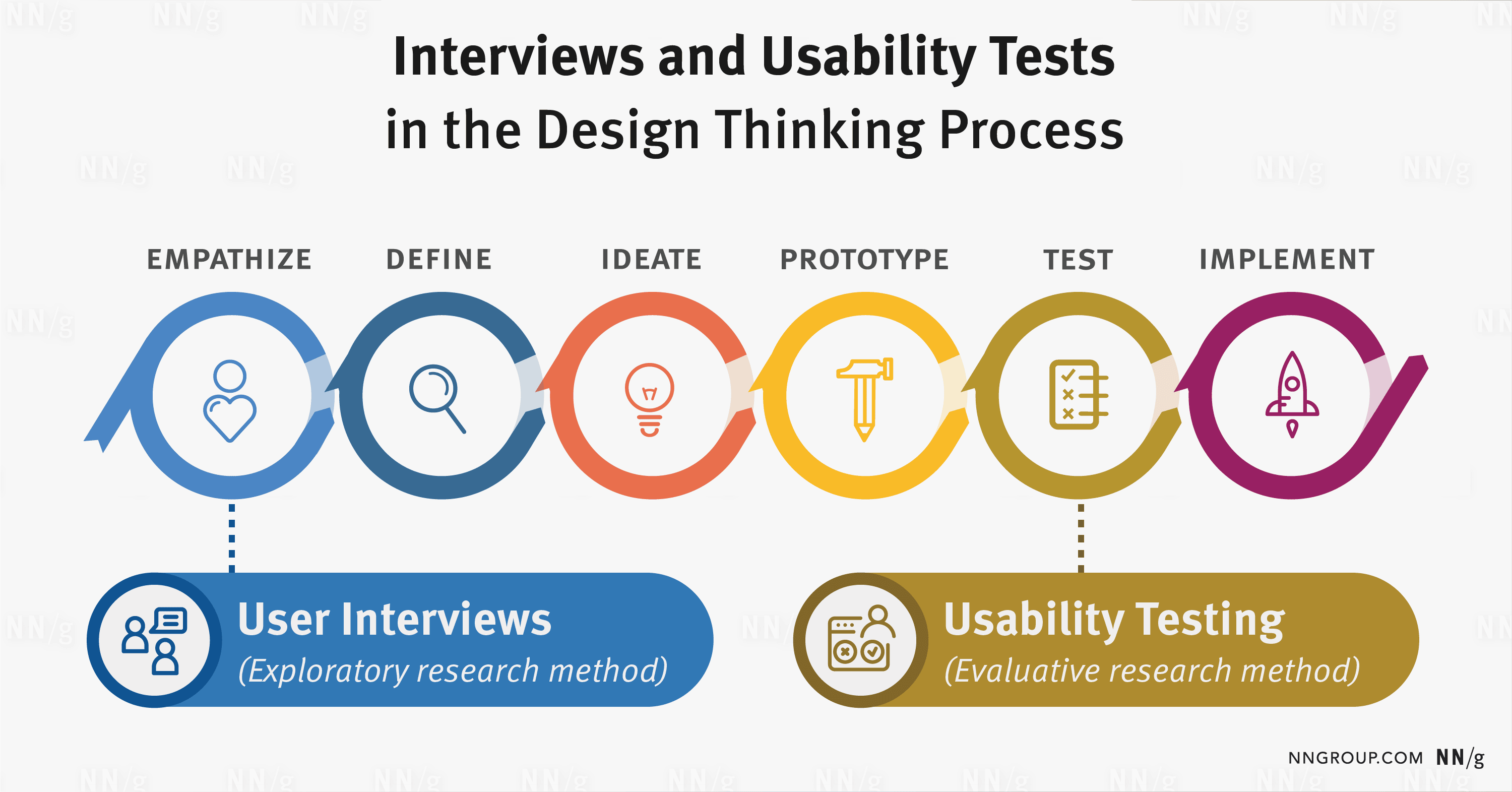 Interviews and Usability Tests in the Design Thinking Process

EMPATHIZE DEFINE IDEATE PROTOTYPE TEST IMPLEMENT

User Interviews
(Exploratory research method)

Usability Testing
(Evaluative research method)

NNGROUP.COM NN/g